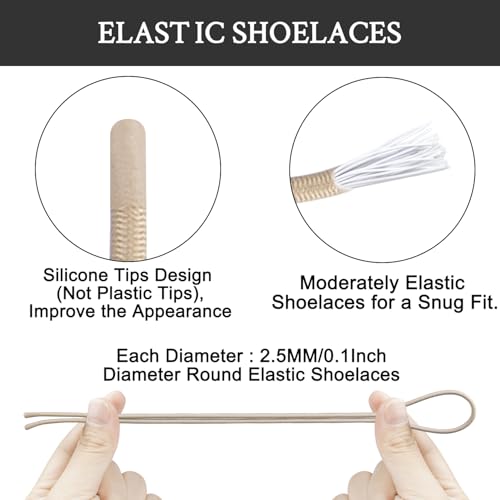 ELAST IC SHOELACES

Silicone Tips Design
(Not Plastic Tips),
Improve the Appearance

Moderately Elastic
Shoelaces for a Snug Fit.

Each Diameter : 2.5MM/0.1Inch
Diameter Round Elastic Shoelaces